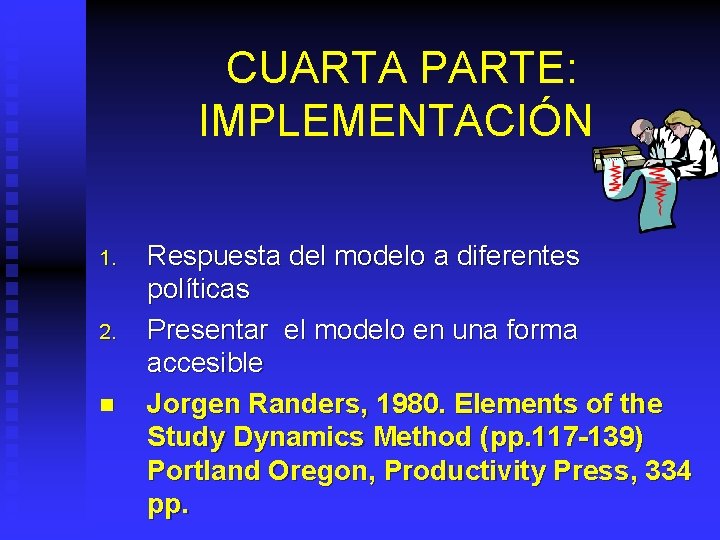 CUARTA PARTE: IMPLEMENTACIÓN

1. Respuesta del modelo a diferentes políticas
2. Presentar el modelo en una forma accesible
■ Jorgen Randers, 1980. Elements of the Study Dynamics Method (pp.117-139) Portland Oregon, Productivity Press, 334 pp.